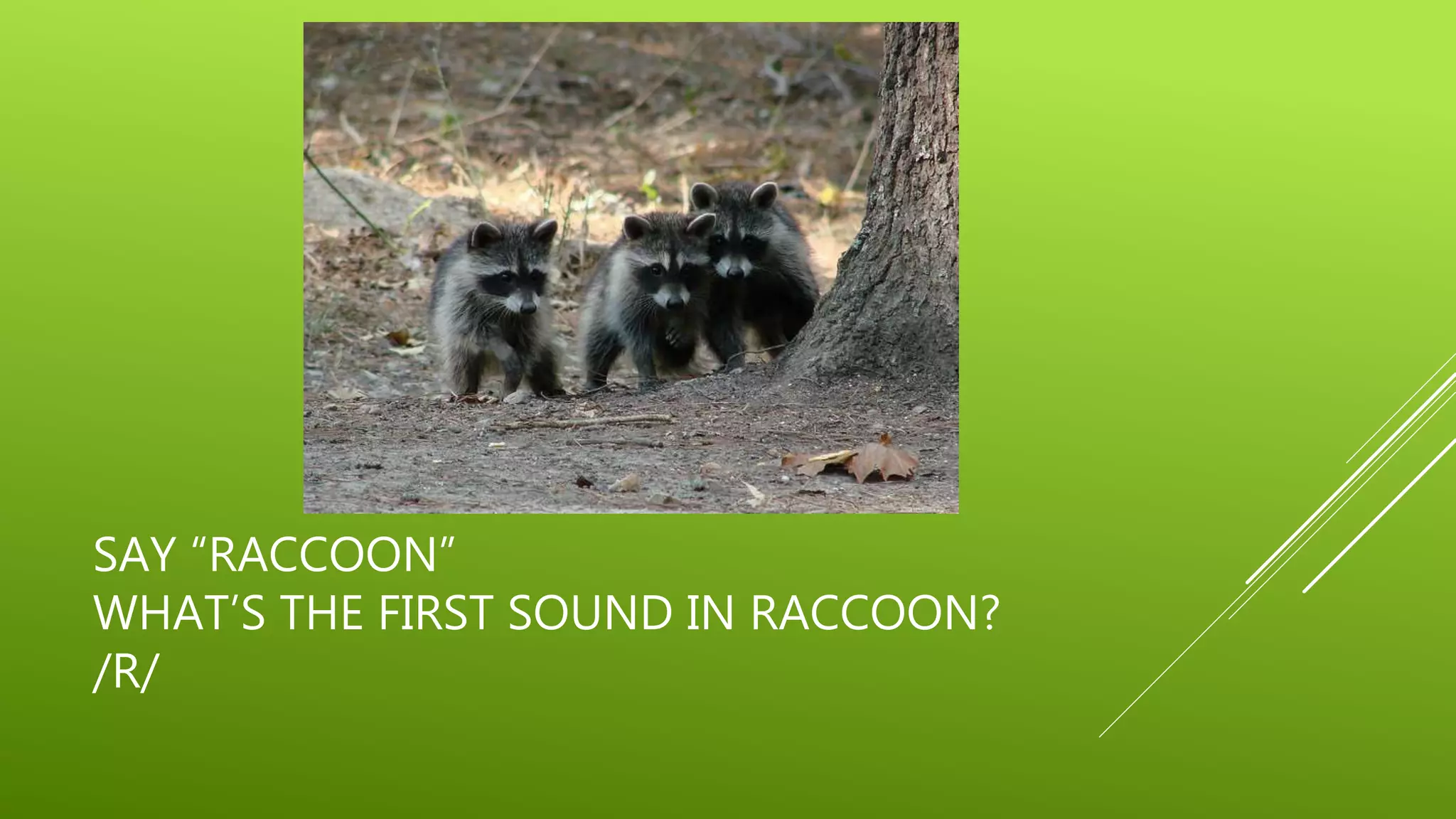 SAY “RACCOON”
WHAT’S THE FIRST SOUND IN RACCOON?
/R/